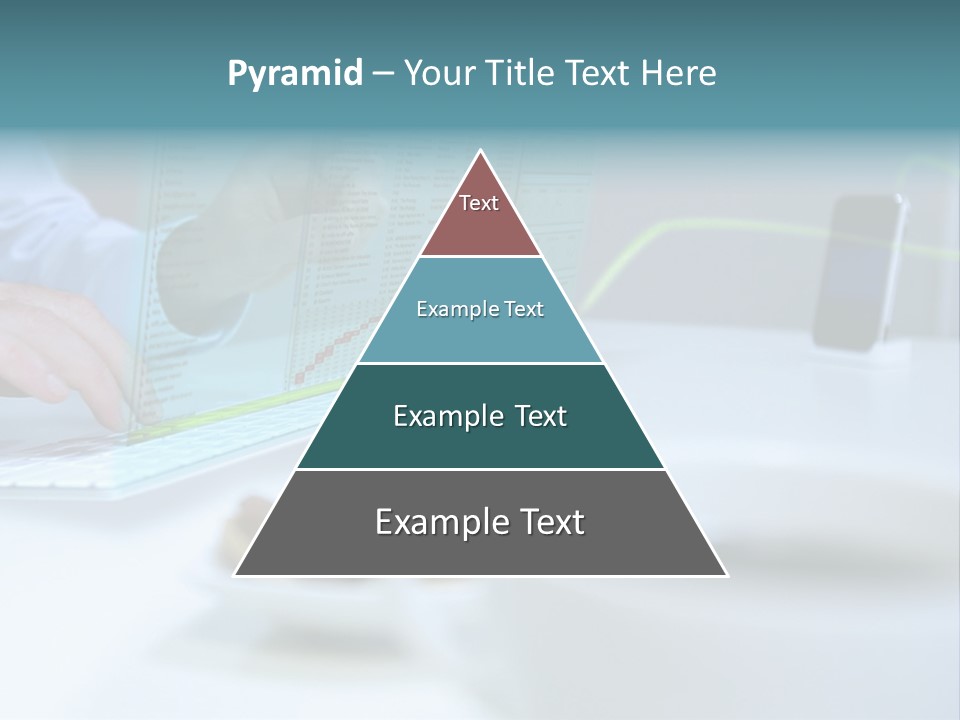 Pyramid – Your Title Text Here

Text

Example Text

Example Text

Example Text